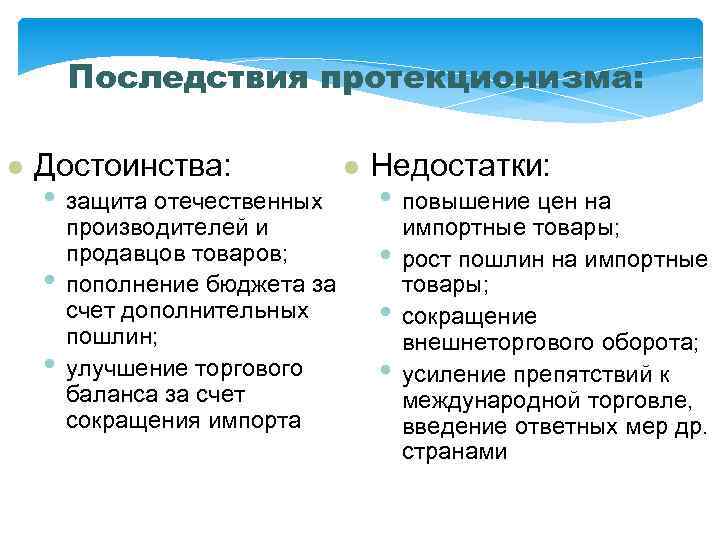 Последствия протекционизма:

Достоинства:
защита отечественных производителей и продавцов товаров;
пополнение бюджета за счет дополнительных пошлин;
улучшение торгового баланса за счет сокращения импорта

Недостатки:
повышение цен на импортные товары;
рост пошлин на импортные товары;
сокращение внешнеторгового оборота;
усиление препятствий к международной торговле, введение ответных мер др. странами